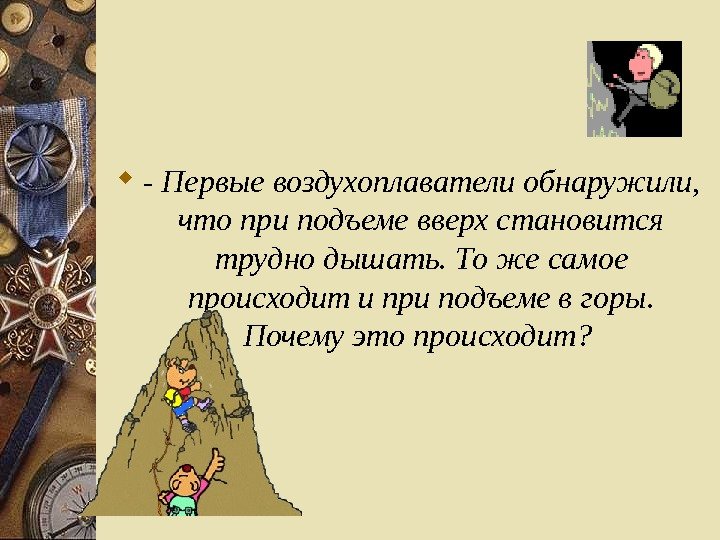 - Первые воздухоплаватели обнаружили, что при подъеме вверх становится трудно дышать. То же самое происходит и при подъеме в горы. Почему это происходит?